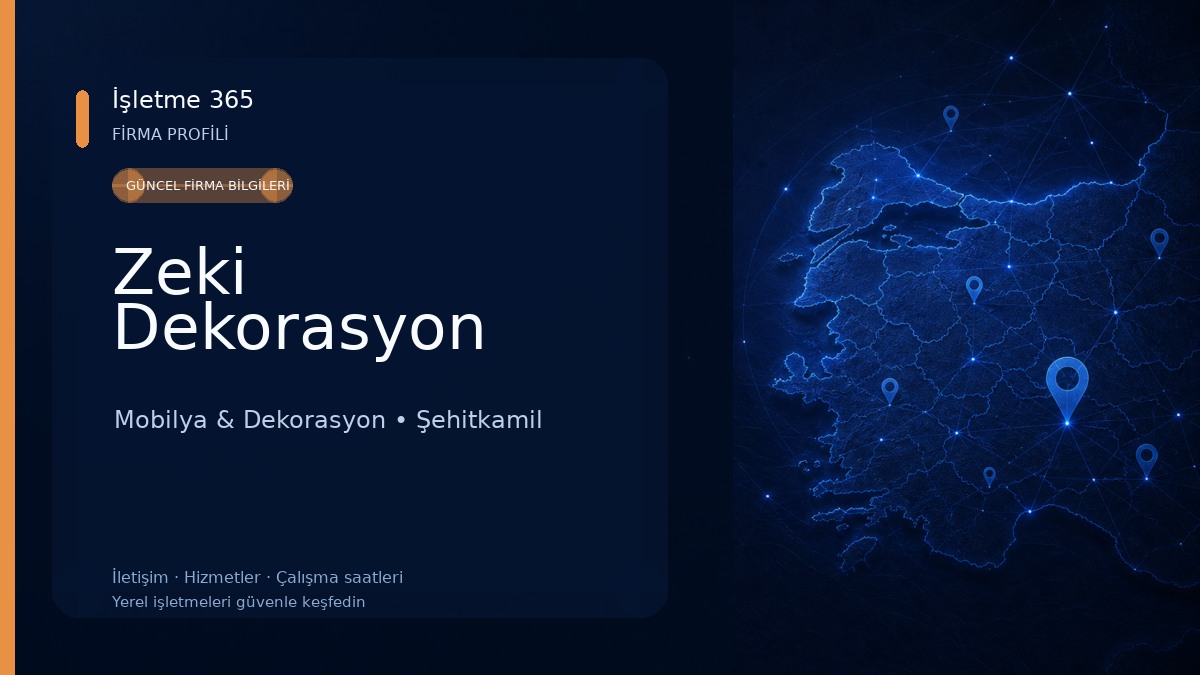 İşletme 365
FİRMA PROFİLİ

GÜNCEL FİRMA BİLGİLERİ

Zeki Dekorasyon

Mobilya & Dekorasyon • Şehitkamil

İletişim · Hizmetler · Çalışma saatleri
Yerel işletmeleri güvenle keşfedin